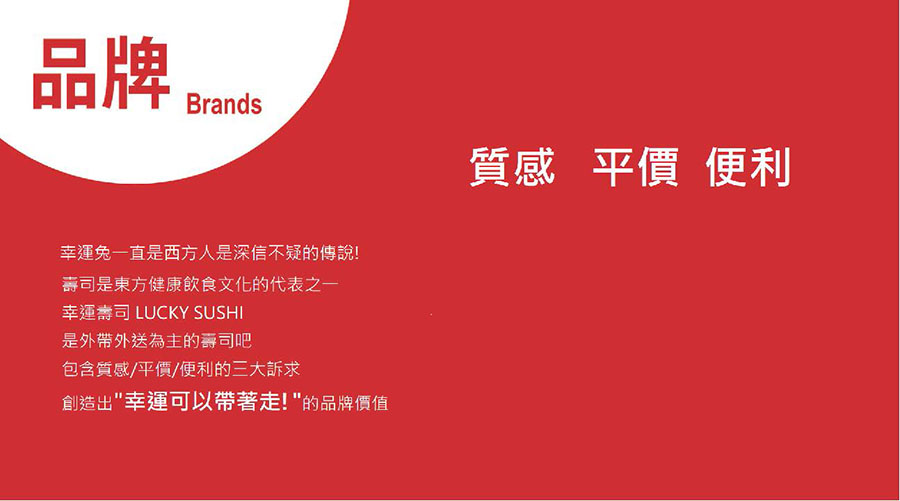 品牌 Brands

質感 平價 便利

幸運兔一直是西方人是深信不疑的傳說!
壽司是東方健康飲食文化的代表之一
幸運壽司 LUCKY SUSHI
是外帶外送為主的壽司吧
包含質感/平價/便利的三大訴求
創造出"幸運可以帶著走!"的品牌價值